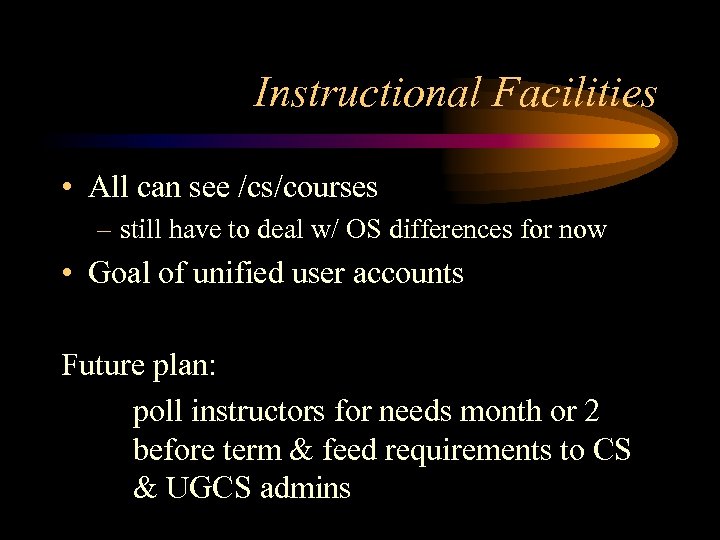 Instructional Facilities

• All can see /cs/courses
– still have to deal w/ OS differences for now
• Goal of unified user accounts

Future plan:
poll instructors for needs month or 2 before term & feed requirements to CS & UGCS admins